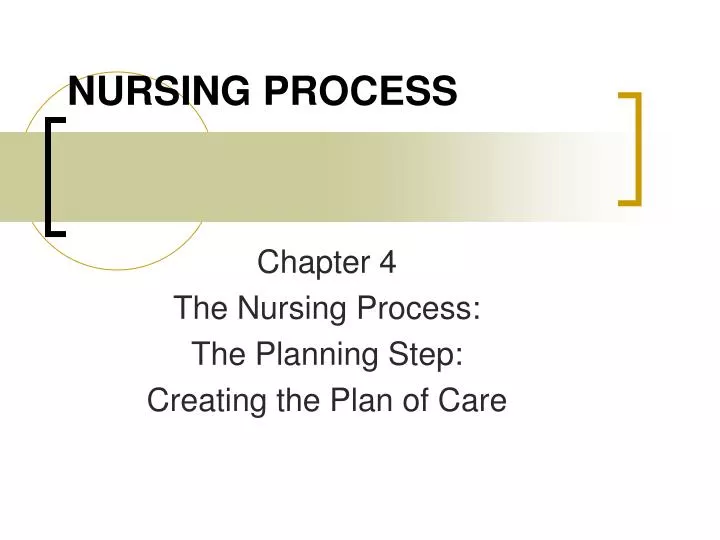 NURSING PROCESS

Chapter 4
The Nursing Process:
The Planning Step:
Creating the Plan of Care